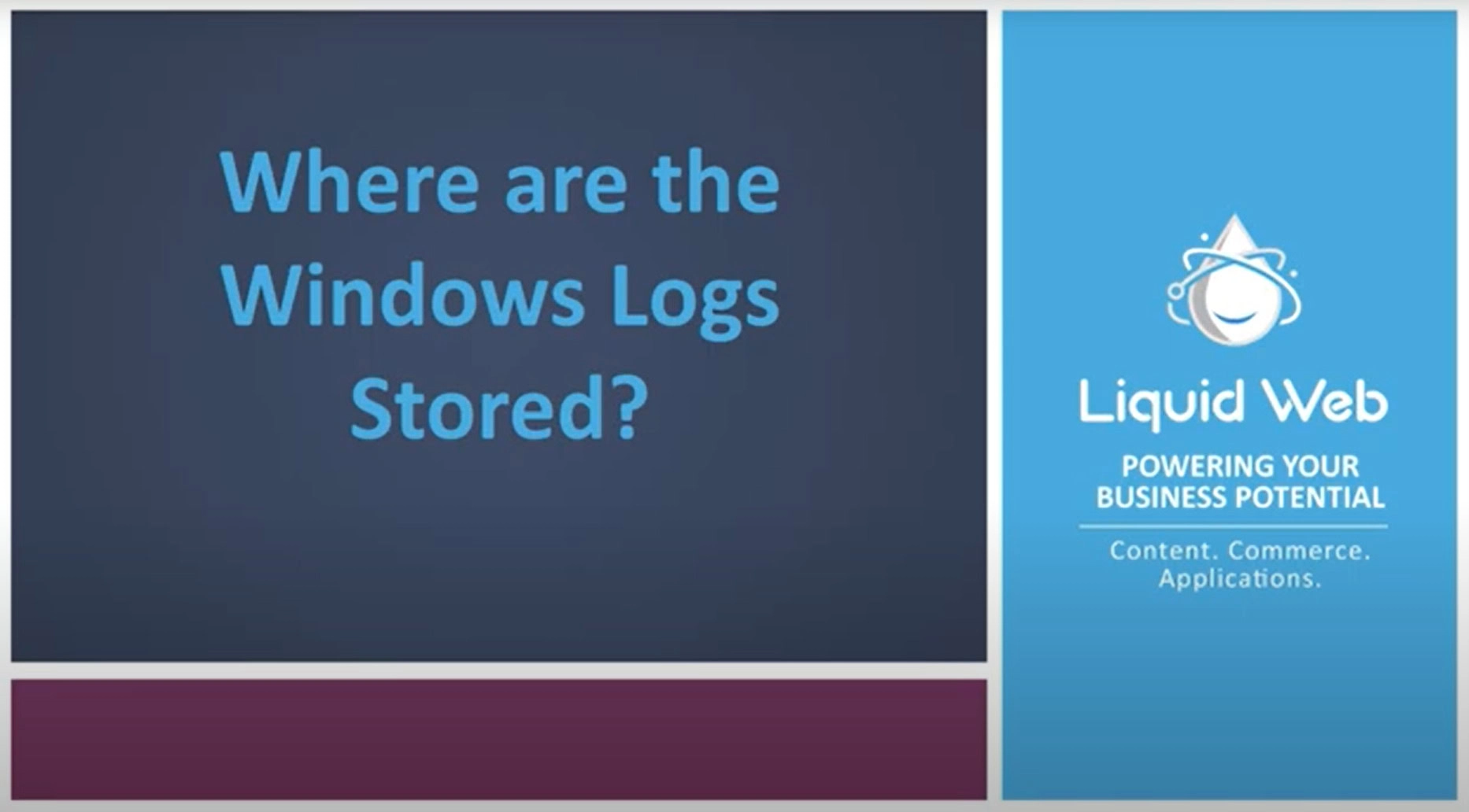 Where are the Windows Logs Stored?

Liquid Web

POWERING YOUR BUSINESS POTENTIAL

Content. Commerce. Applications.